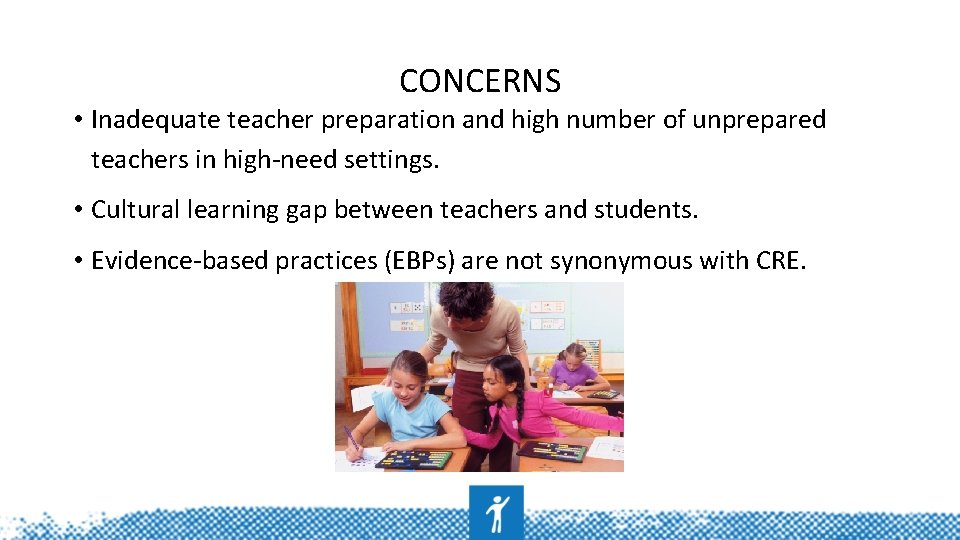 CONCERNS

• Inadequate teacher preparation and high number of unprepared teachers in high-need settings.

• Cultural learning gap between teachers and students.

• Evidence-based practices (EBPs) are not synonymous with CRE.